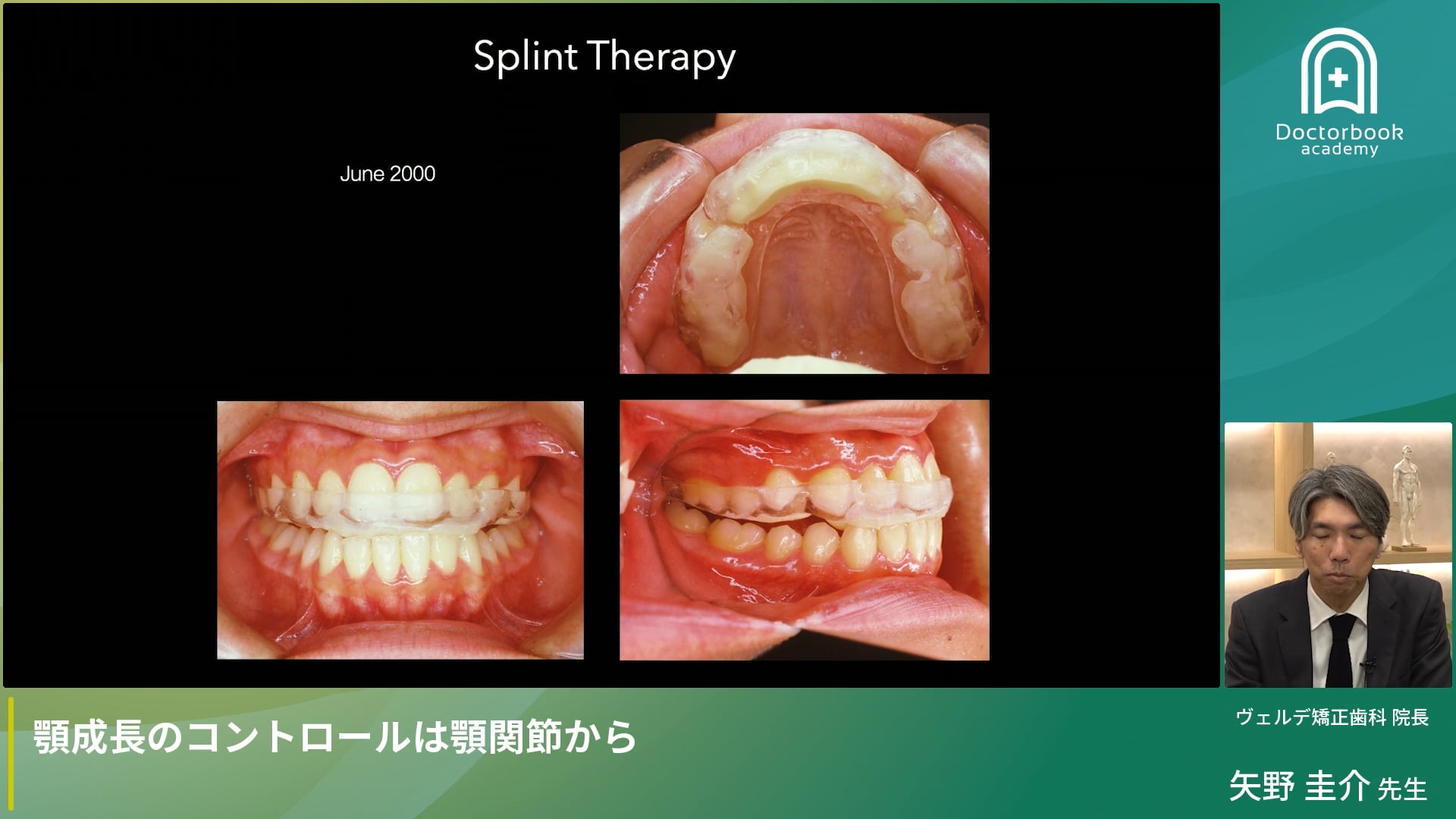 Splint Therapy

June 2000

Doctorbook academy

顎成長のコントロールは顎関節から

ヴェルデ矯正歯科 院長

矢野 圭介 先生